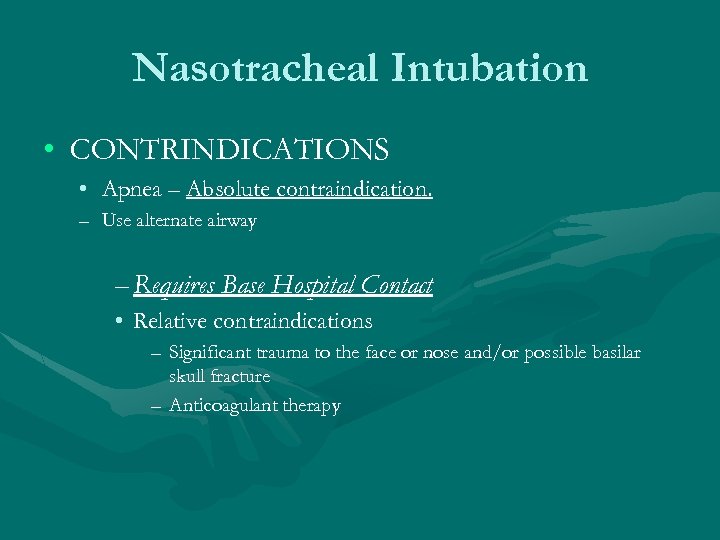 Nasotracheal Intubation

• CONTRINDICATIONS
• Apnea – Absolute contraindication.
– Use alternate airway

– Requires Base Hospital Contact
• Relative contraindications
– Significant trauma to the face or nose and/or possible basilar skull fracture
– Anticoagulant therapy